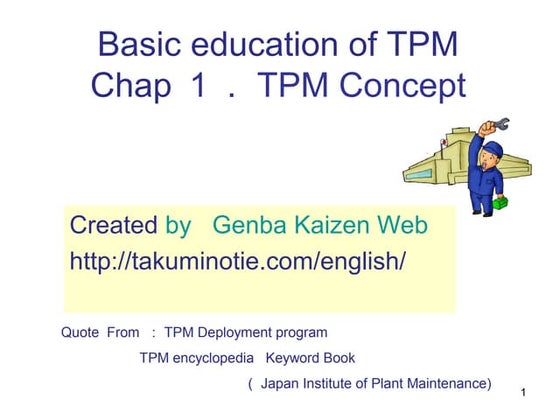 Basic education of TPM
Chap 1 . TPM Concept

Created by Genba Kaizen Web
http://takuminotie.com/english/

Quote From : TPM Deployment program
TPM encyclopedia Keyword Book
( Japan Institute of Plant Maintenance)

1